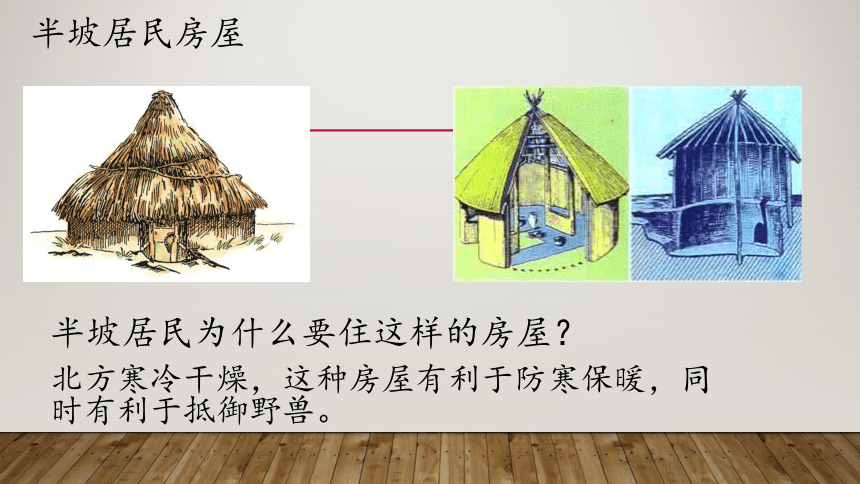 半坡居民房屋

半坡居民为什么要住这样的房屋？

北方寒冷干燥，这种房屋有利于防寒保暖，同时有利于抵御野兽。